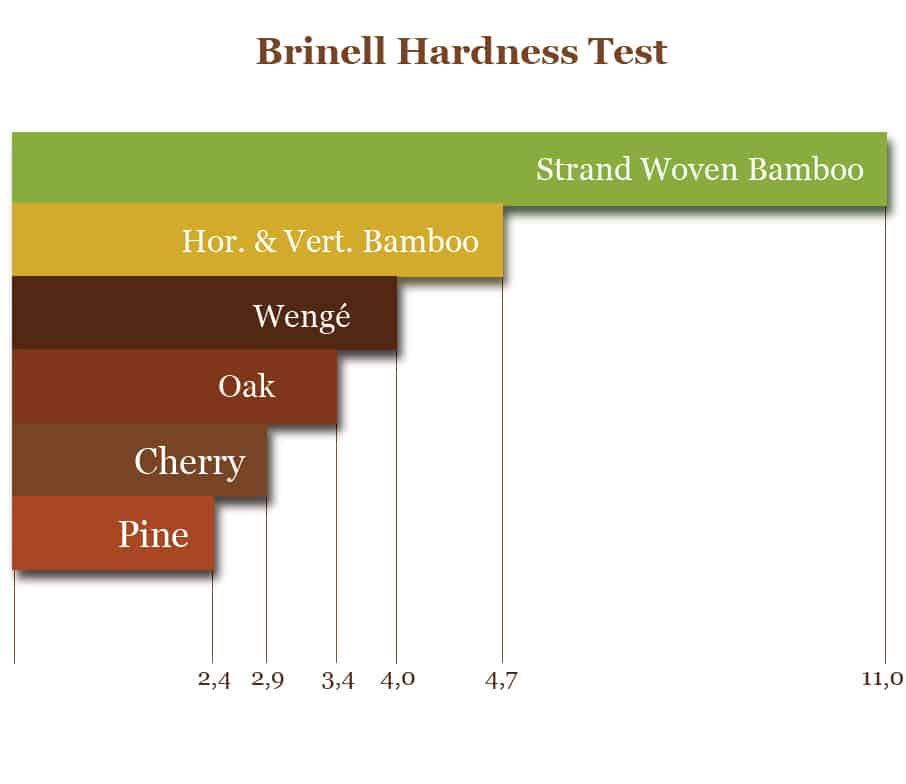 Brinell Hardness Test

Strand Woven Bamboo

Hor. & Vert. Bamboo

Wengé

Oak

Cherry

Pine

2,4 2,9 3,4 4,0 4,7 11,0